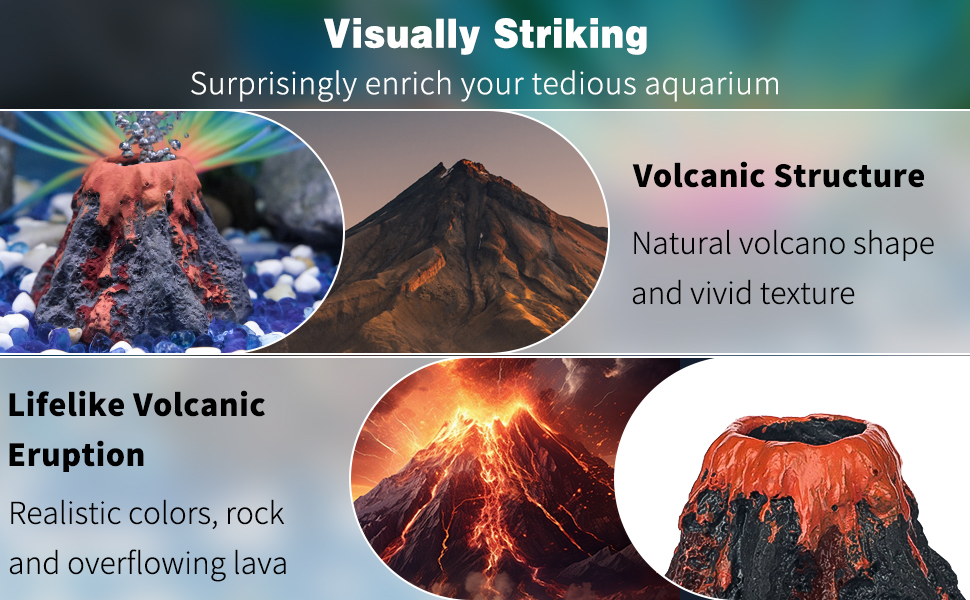 Visually Striking
Surprisingly enrich your tedious aquarium

Volcanic Structure

Natural volcano shape and vivid texture

Lifelike Volcanic Eruption

Realistic colors, rock and overflowing lava